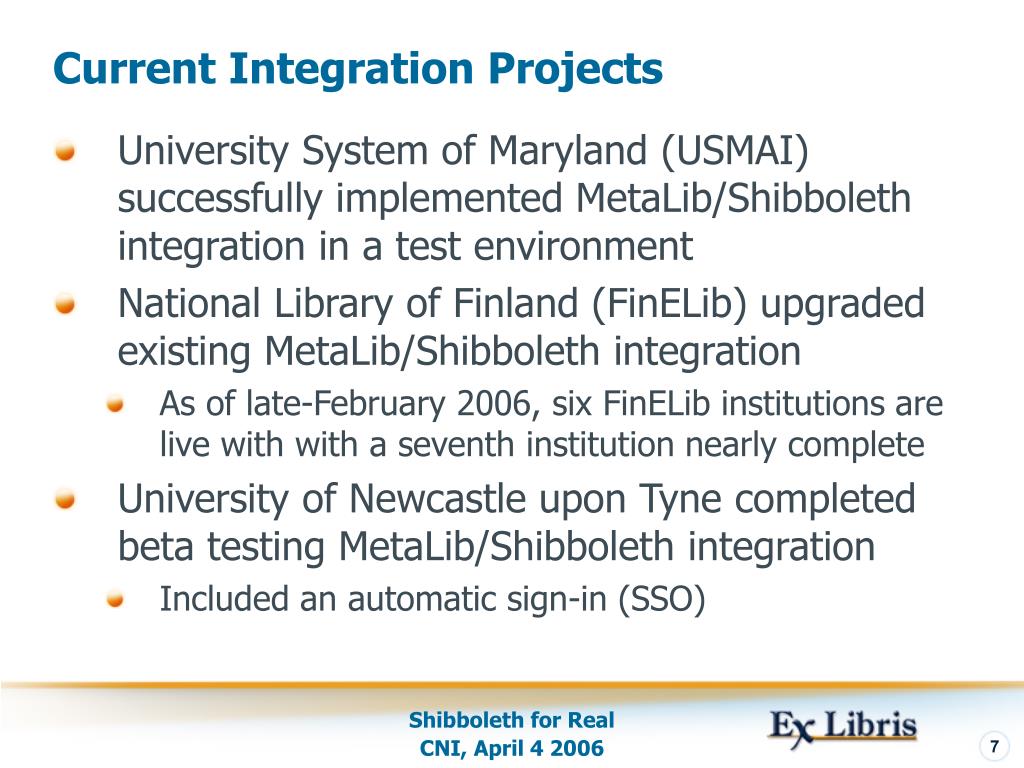 Current Integration Projects

University System of Maryland (USMAI) successfully implemented MetaLib/Shibboleth integration in a test environment

National Library of Finland (FinELib) upgraded existing MetaLib/Shibboleth integration

As of late-February 2006, six FinELib institutions are live with with a seventh institution nearly complete

University of Newcastle upon Tyne completed beta testing MetaLib/Shibboleth integration

Included an automatic sign-in (SSO)

Shibboleth for Real
CNI, April 4 2006

Ex Libris

7